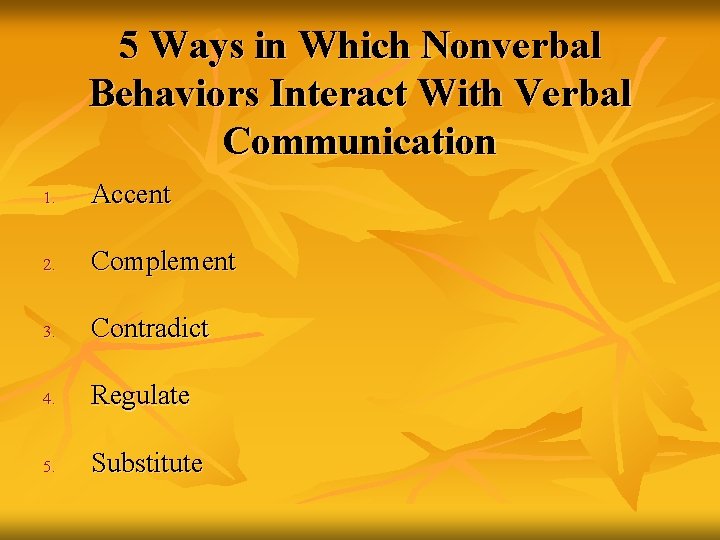 5 Ways in Which Nonverbal Behaviors Interact With Verbal Communication

1. Accent
2. Complement
3. Contradict
4. Regulate
5. Substitute